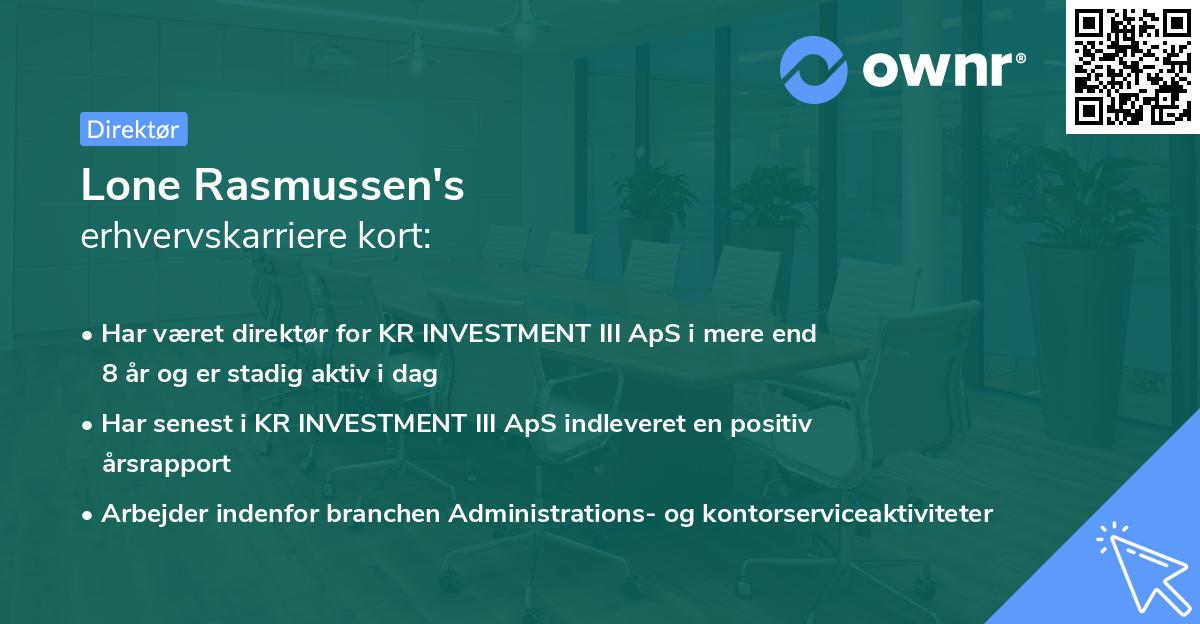 ownr®

Direktør

Lone Rasmussen's
erhvervskarriere kort:

• Har været direktør for KR INVESTMENT III ApS i mere end 8 år og er stadig aktiv i dag

• Har senest i KR INVESTMENT III ApS indleveret en positiv årsrapport

• Arbejder indenfor branchen Administrations- og kontorserviceaktiviteter